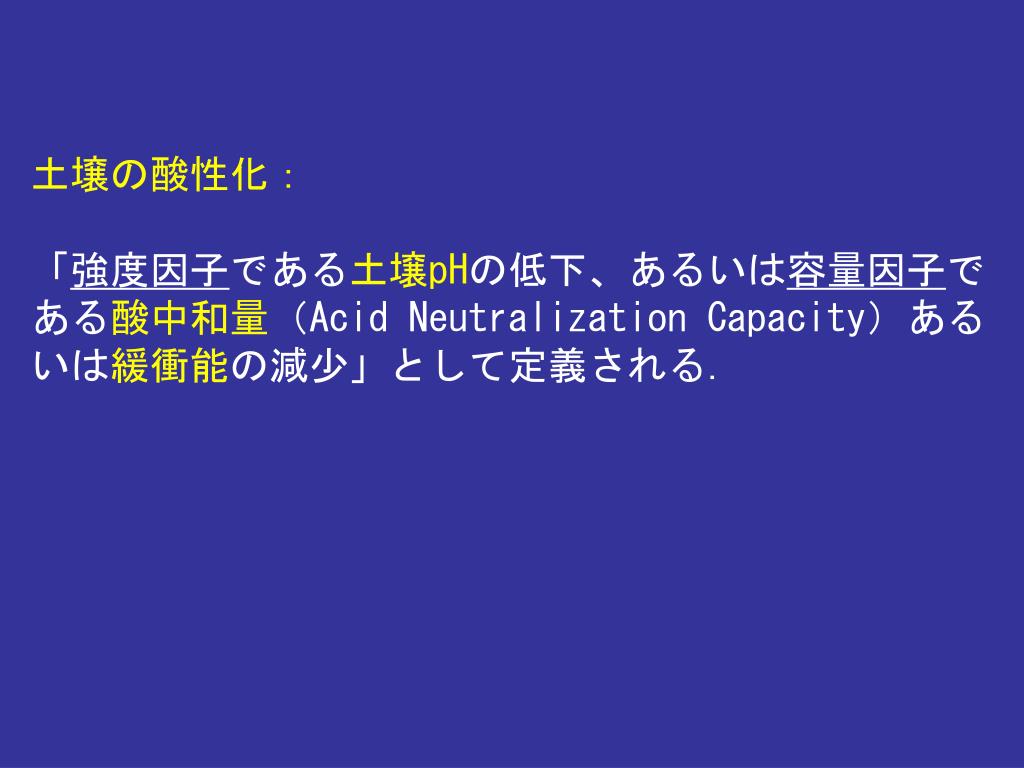 土壌の酸性化：

「強度因子である土壌pHの低下、あるいは容量因子である酸中和量（Acid Neutralization Capacity）あるいは緩衝能の減少」として定義される.